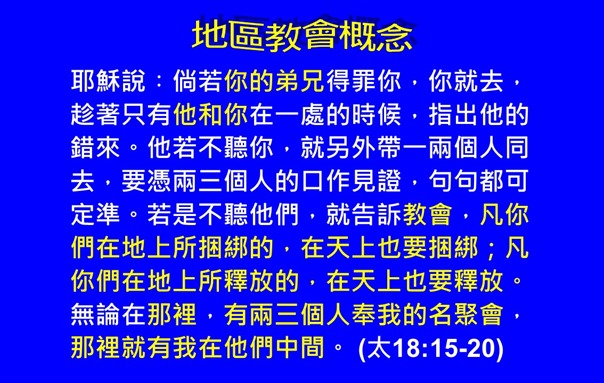 地區教會概念

耶穌說：倘若你的弟兄得罪你，你就去，趁著只有他和你在一處的時候，指出他的錯來。他若不聽你，就另外帶一兩個人同去，要憑兩三個人的口作見證，句句都可定準。若是不聽他們，就告訴教會，凡你們在地上所捆綁的，在天上也要捆綁；凡你們在地上所釋放的，在天上也要釋放。無論在那裡，有兩三個人奉我的名聚會，那裡就有我在他們中間。 (太18:15-20)